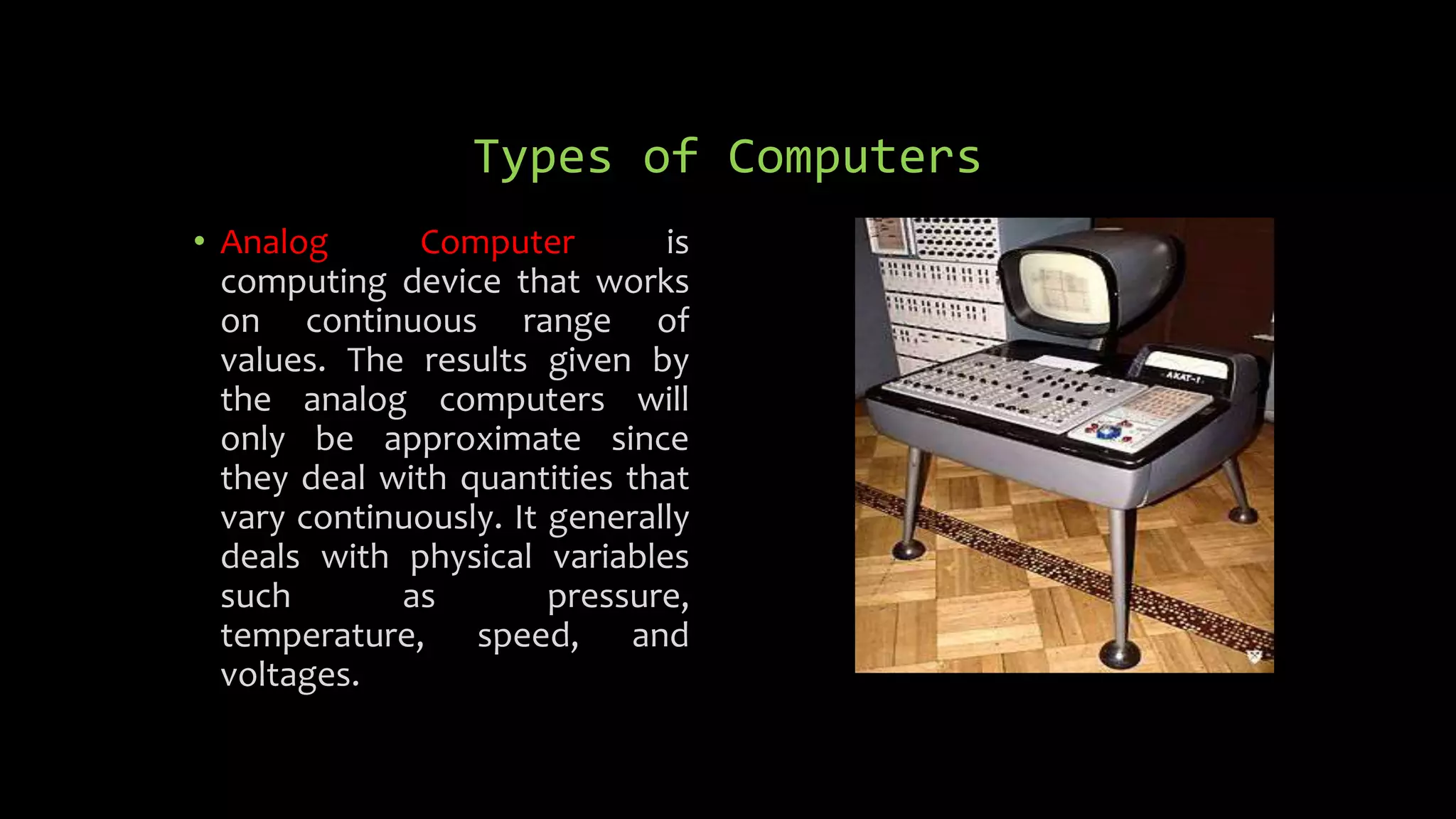 Types of Computers

• Analog Computer is computing device that works on continuous range of values. The results given by the analog computers will only be approximate since they deal with quantities that vary continuously. It generally deals with physical variables such as pressure, temperature, speed, and voltages.

AKAT-1